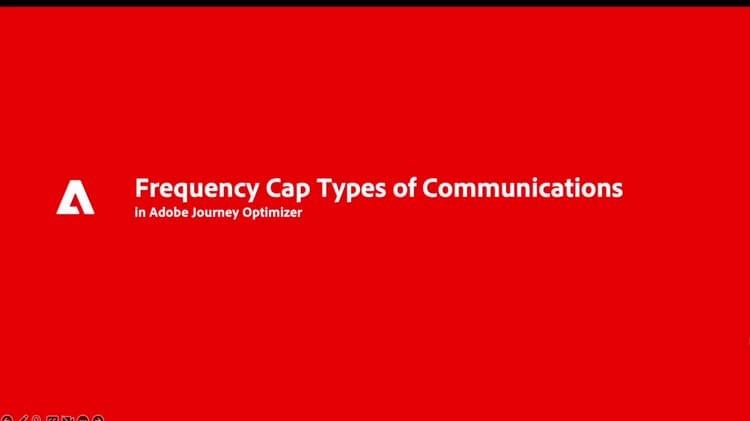 Frequency Cap Types of Communications
in Adobe Journey Optimizer